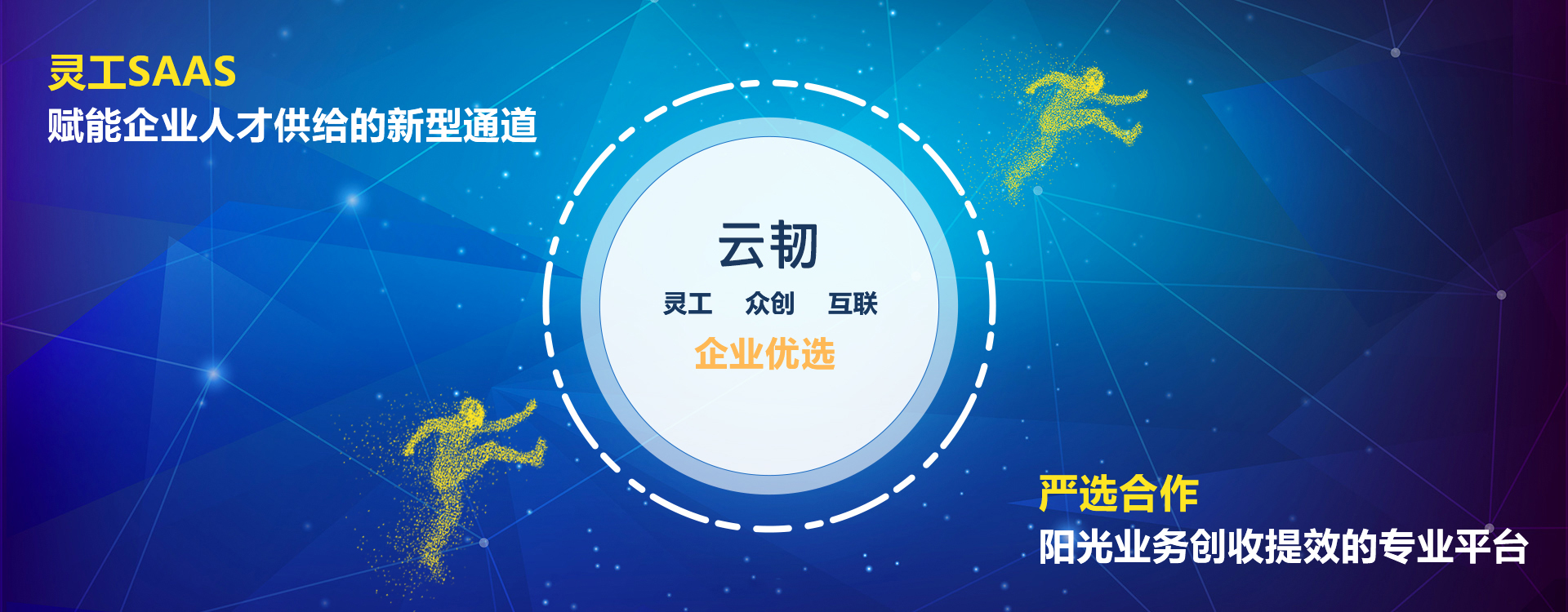 灵工SAAS
赋能企业人才供给的新型通道

云韧
灵工 众创 互联
企业优选

严选合作
阳光业务创收提效的专业平台